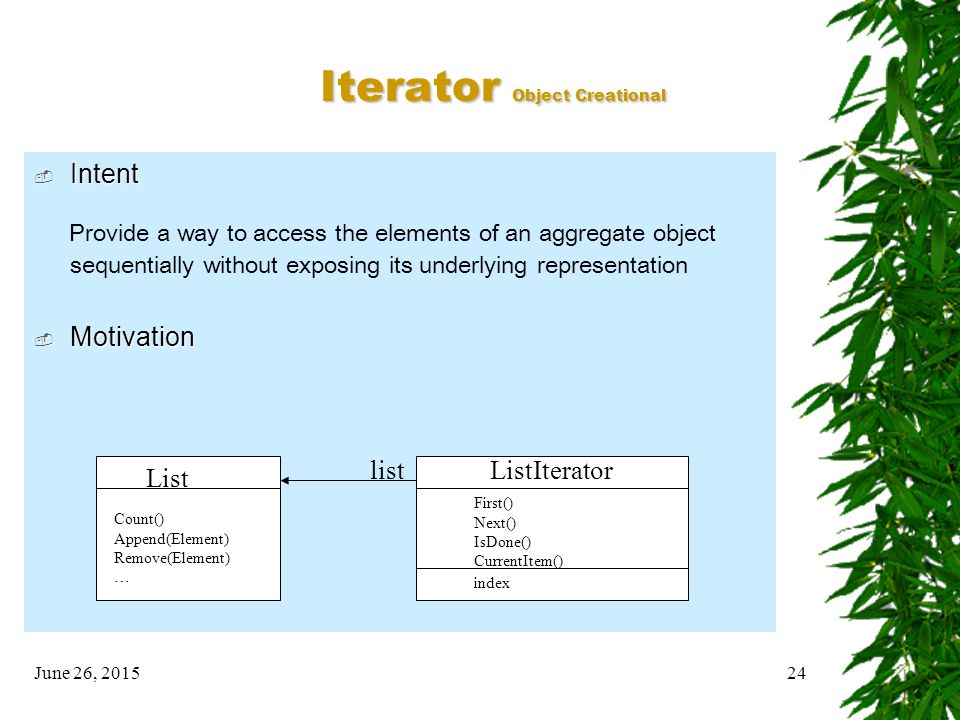 Iterator Object Creational

Intent

Provide a way to access the elements of an aggregate object sequentially without exposing its underlying representation

Motivation

List
Count()
Append(Element)
Remove(Element)
…

list

ListIterator
First()
Next()
IsDone()
CurrentItem()
index

June 26, 2015

24